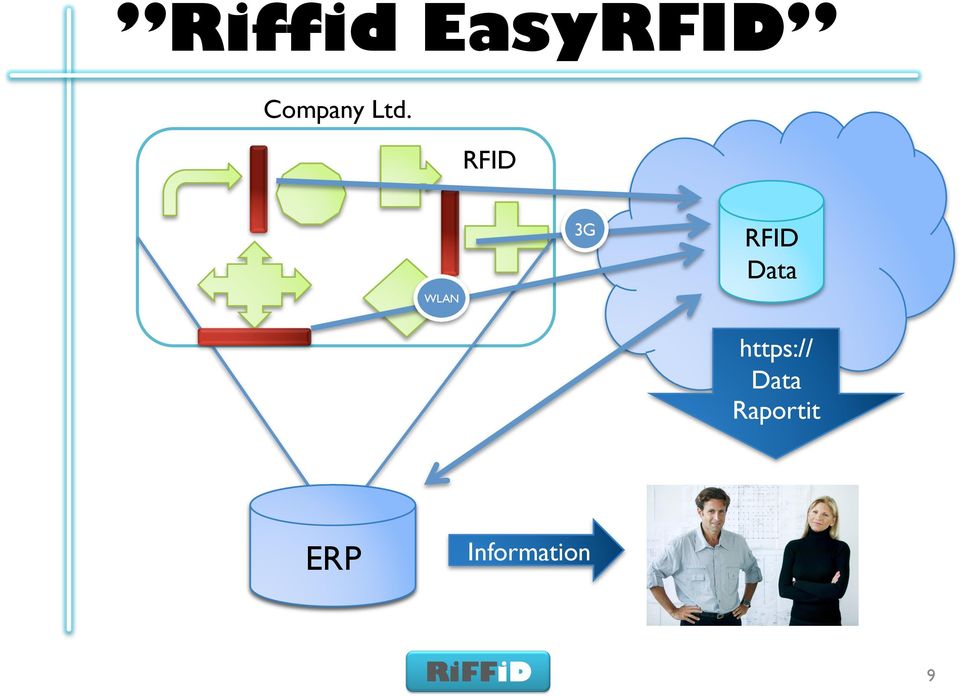 ”Riffid EasyRFID”

Company Ltd.

RFID

3G

WLAN

RFID Data

https:// Data Raportit

ERP

Information

RiFFiD

9